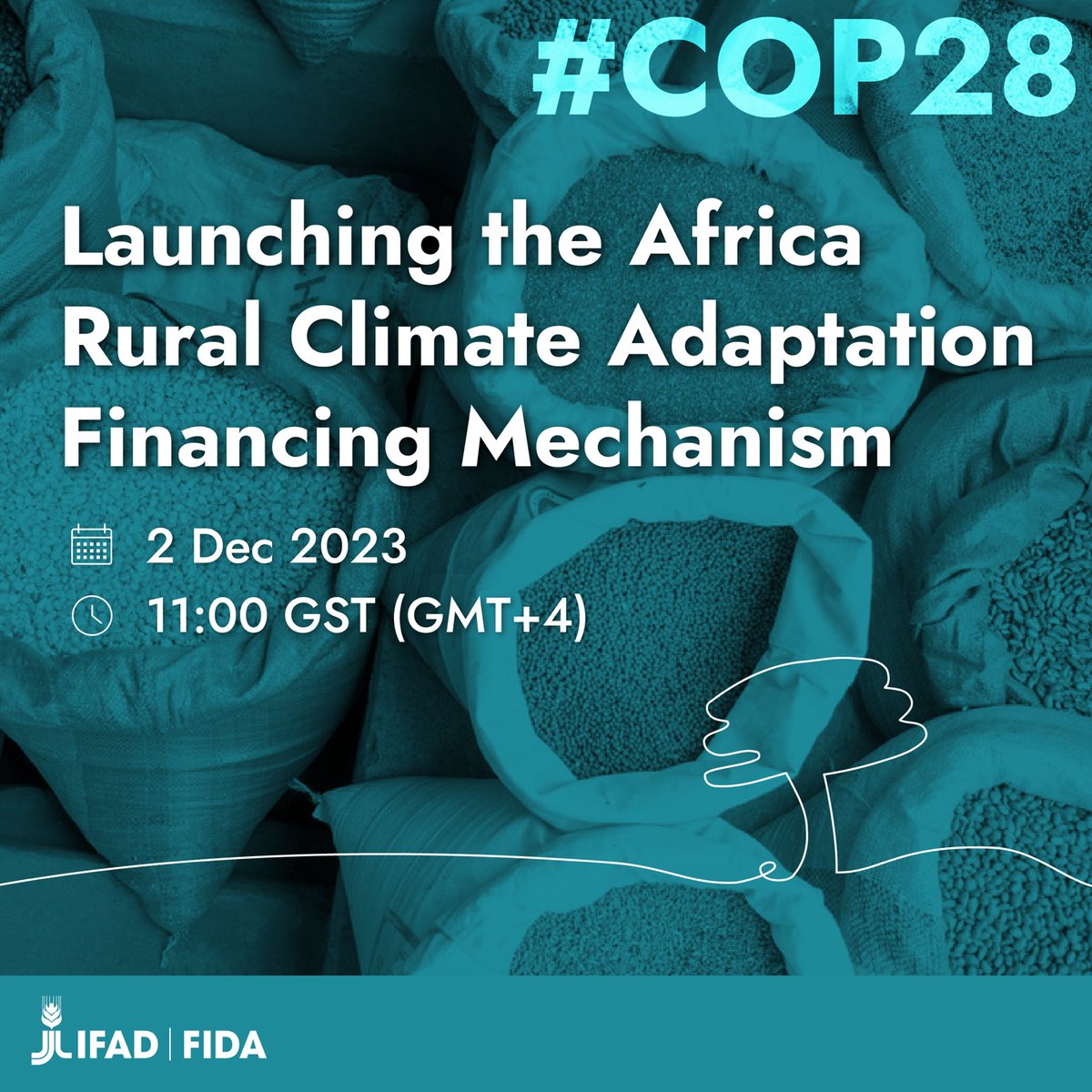 #COP28

Launching the Africa Rural Climate Adaptation Financing Mechanism

2 Dec 2023

11:00 GST (GMT+4)

IFAD | FIDA